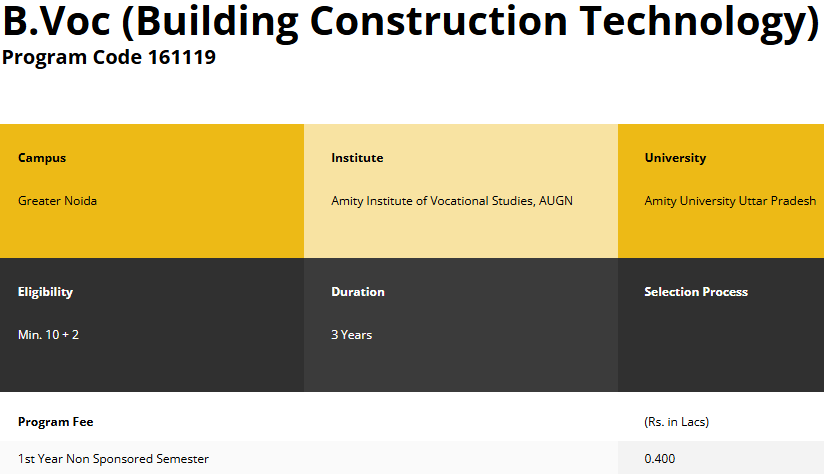 B.Voc (Building Construction Technology)
Program Code 161119

Campus

Greater Noida

Institute

Amity Institute of Vocational Studies, AUGN

University

Amity University Uttar Pradesh

Eligibility

Min. 10 + 2

Duration

3 Years

Selection Process

| Program Fee | (Rs. in Lacs) |
|---|---|
| 1st Year Non Sponsored Semester | 0.400 |